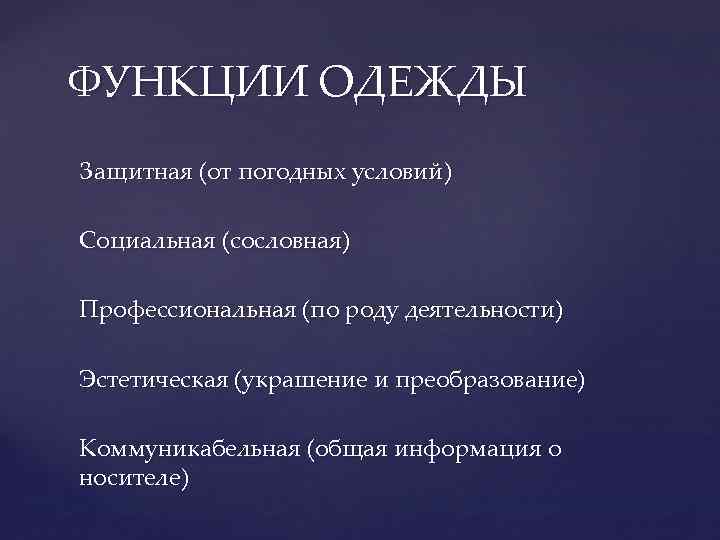 ФУНКЦИИ ОДЕЖДЫ

Защитная (от погодных условий)

Социальная (сословная)

Профессиональная (по роду деятельности)

Эстетическая (украшение и преобразование)

Коммуникабельная (общая информация о носителе)